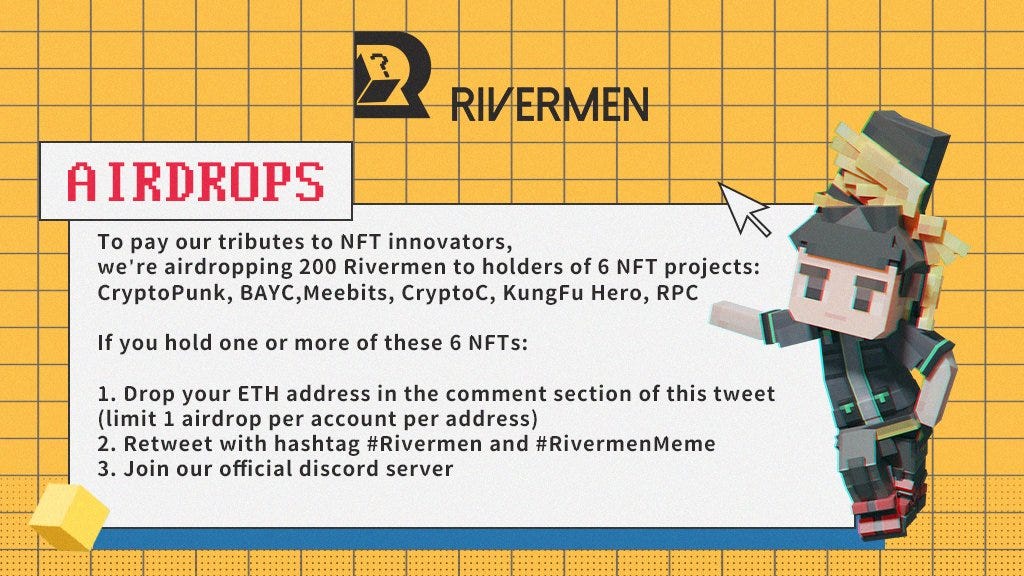 RIVERMEN

AIRDROPS

To pay our tributes to NFT innovators,
we're airdropping 200 Rivermen to holders of 6 NFT projects:
CryptoPunk, BAYC,Meebits, CryptoC, KungFu Hero, RPC

If you hold one or more of these 6 NFTs:

1. Drop your ETH address in the comment section of this tweet (limit 1 airdrop per account per address)
2. Retweet with hashtag #Rivermen and #RivermenMeme
3. Join our official discord server